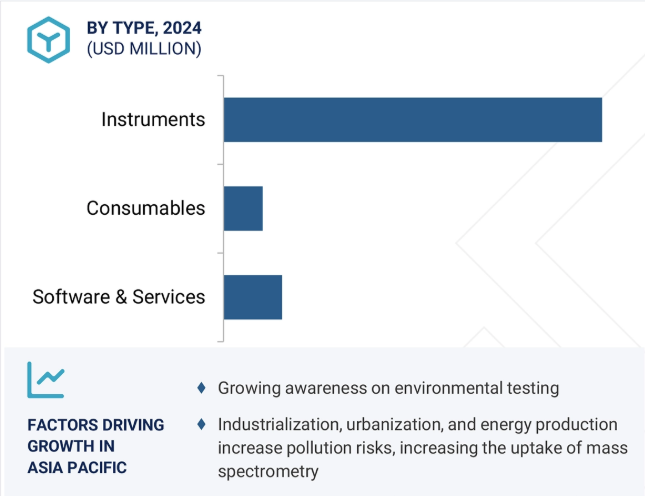 BY TYPE, 2024
(USD MILLION)

Instruments

Consumables

Software & Services

FACTORS DRIVING GROWTH IN ASIA PACIFIC

♦ Growing awareness on environmental testing

♦ Industrialization, urbanization, and energy production increase pollution risks, increasing the uptake of mass spectrometry